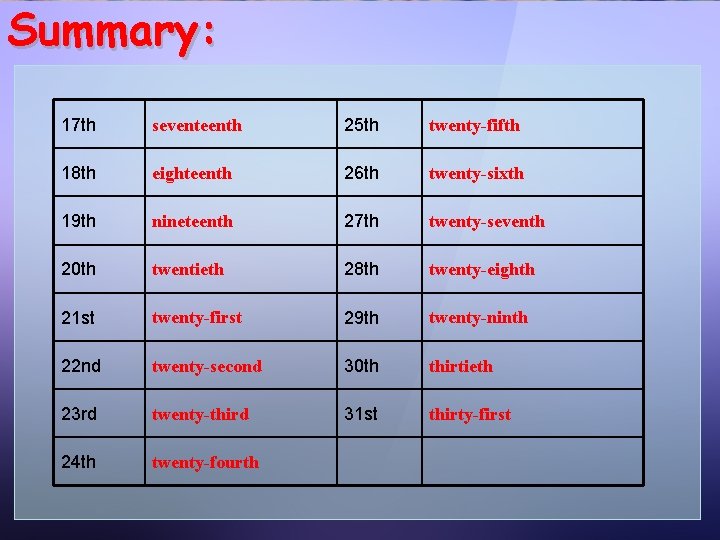 Summary:

| 17th | seventeenth | 25th | twenty-fifth |
|---|---|---|---|
| 18th | eighteenth | 26th | twenty-sixth |
| 19th | nineteenth | 27th | twenty-seventh |
| 20th | twentieth | 28th | twenty-eighth |
| 21st | twenty-first | 29th | twenty-ninth |
| 22nd | twenty-second | 30th | thirtieth |
| 23rd | twenty-third | 31st | thirty-first |
| 24th | twenty-fourth | | |